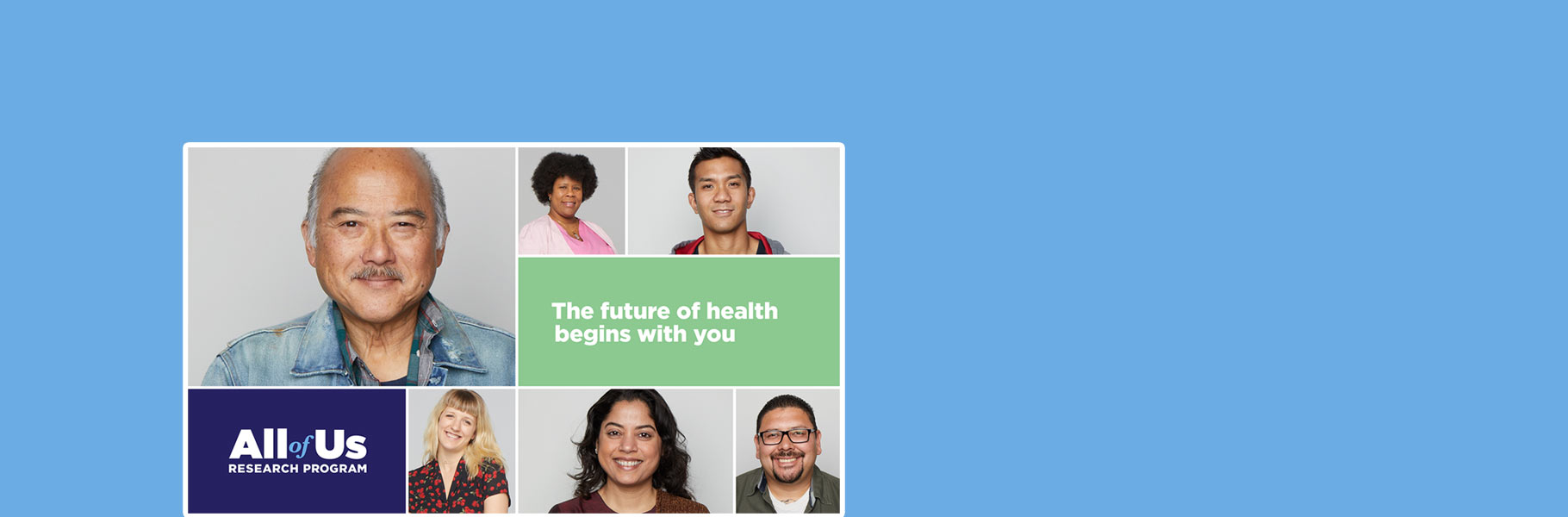 The future of health begins with you

All of Us
RESEARCH PROGRAM